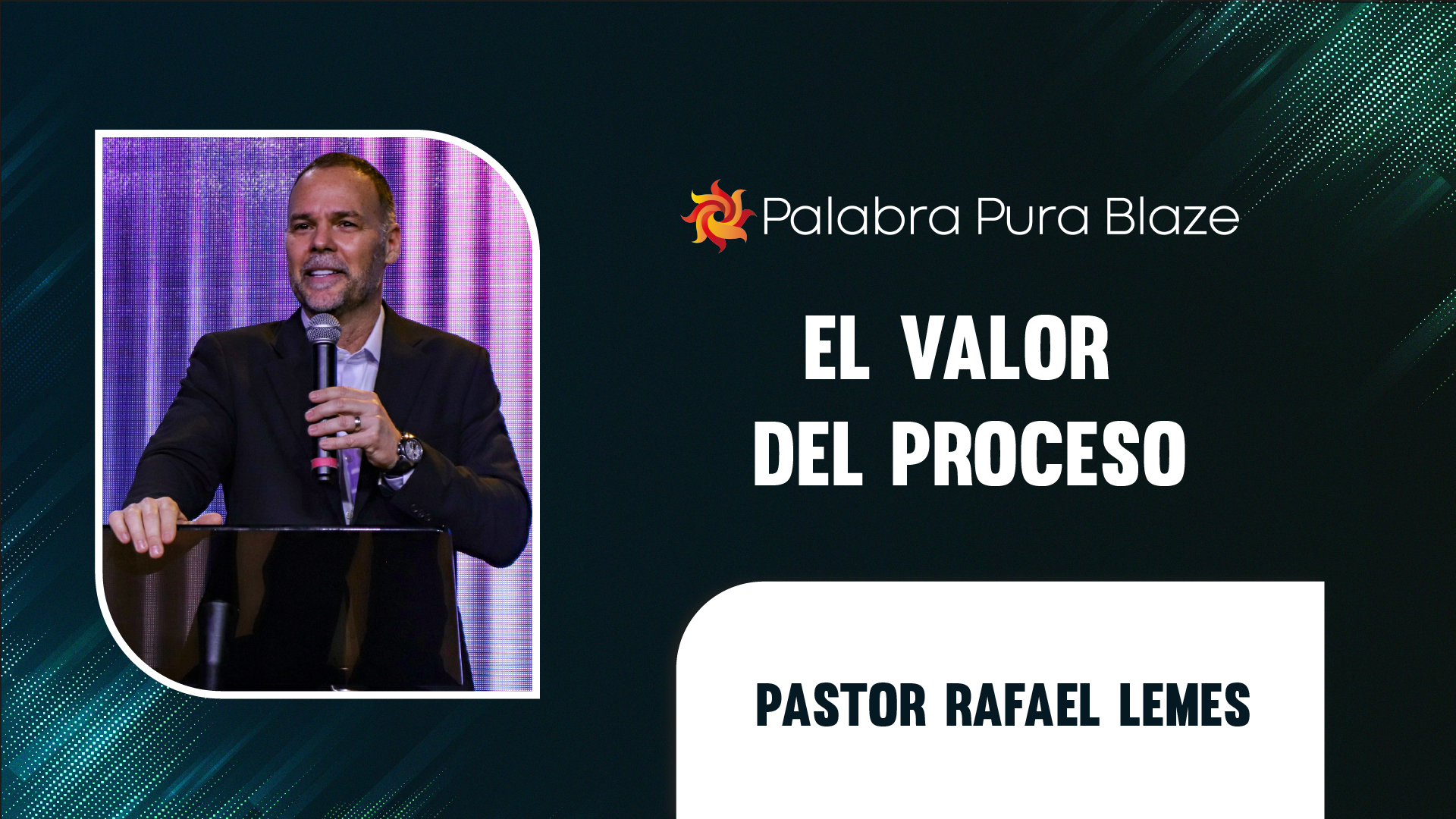 Palabra Pura Blaze

EL VALOR
DEL PROCESO

PASTOR RAFAEL LEMES